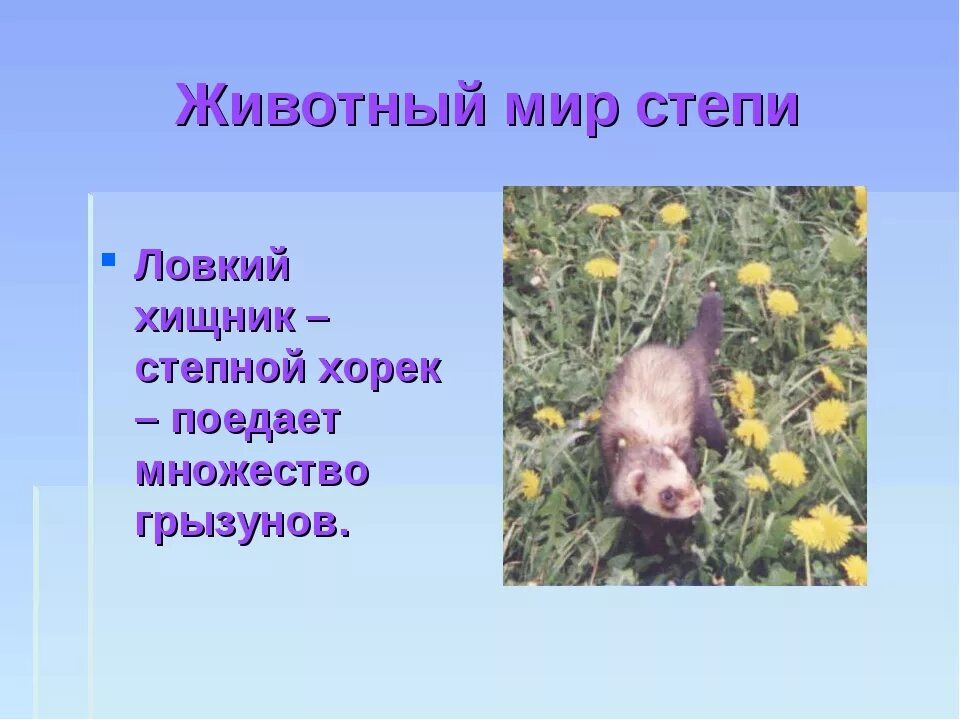 Животный мир степи

Ловкий хищник – степной хорек – поедает множество грызунов.